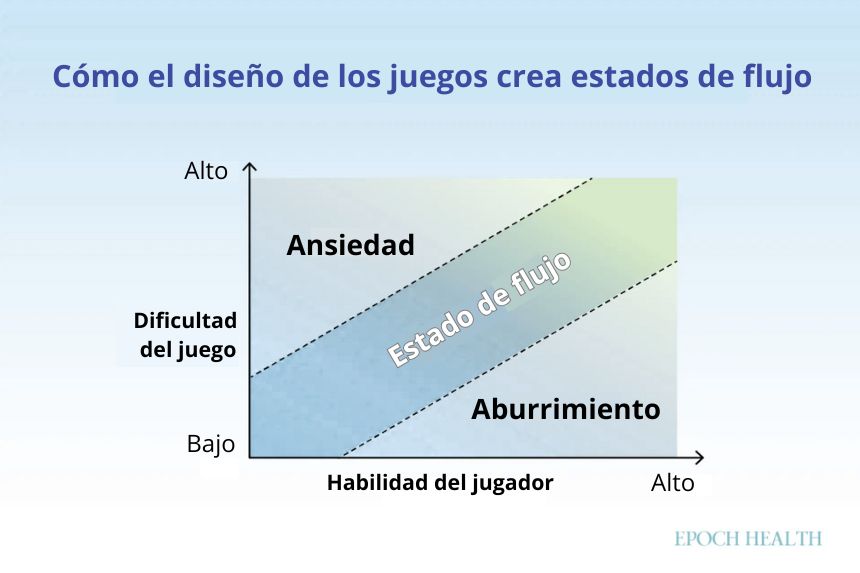 Cómo el diseño de los juegos crea estados de flujo

Alto

Ansiedad

Estado de flujo

Dificultad del juego

Aburrimiento

Bajo

Habilidad del jugador

Alto

EPOCH HEALTH